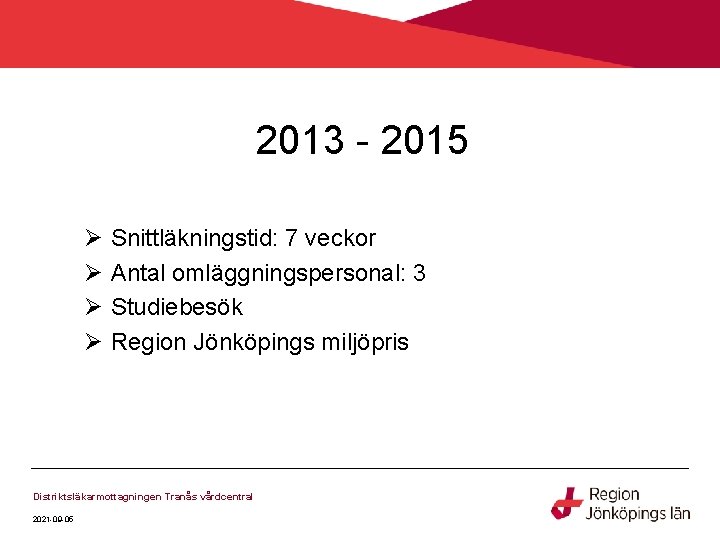 2013 - 2015

➢ Snittläkningstid: 7 veckor
➢ Antal omläggningspersonal: 3
➢ Studiebesök
➢ Region Jönköpings miljöpris

Distriktsläkarmottagningen Tranås vårdcentral

2021-09-05

Region Jönköpings län